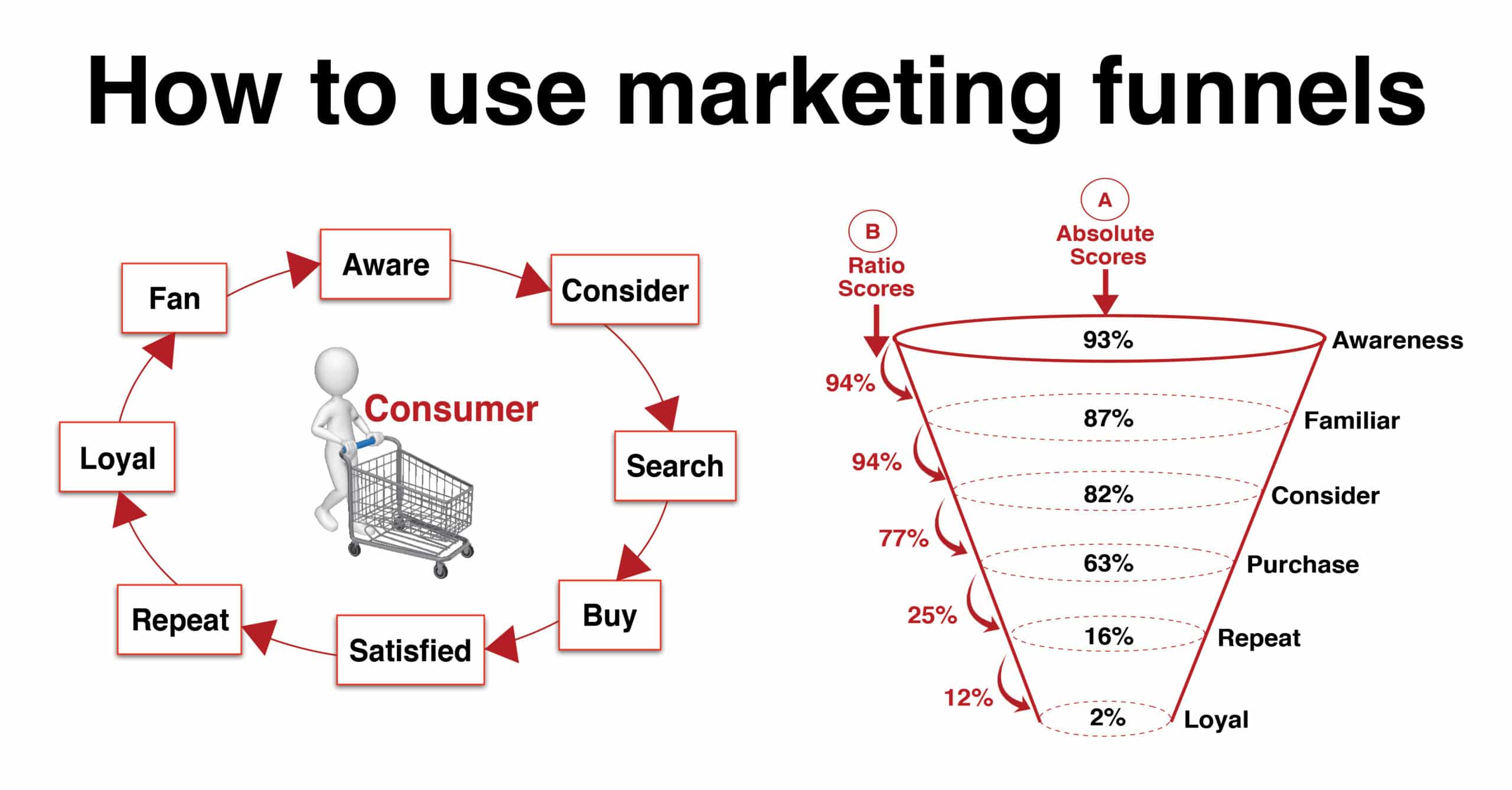 How to use marketing funnels

Aware
Consider
Search
Buy
Satisfied
Repeat
Loyal
Fan
Consumer

B
Ratio Scores

A
Absolute Scores

93% Awareness
94%
87% Familiar
94%
82% Consider
77%
63% Purchase
25%
16% Repeat
12%
2% Loyal